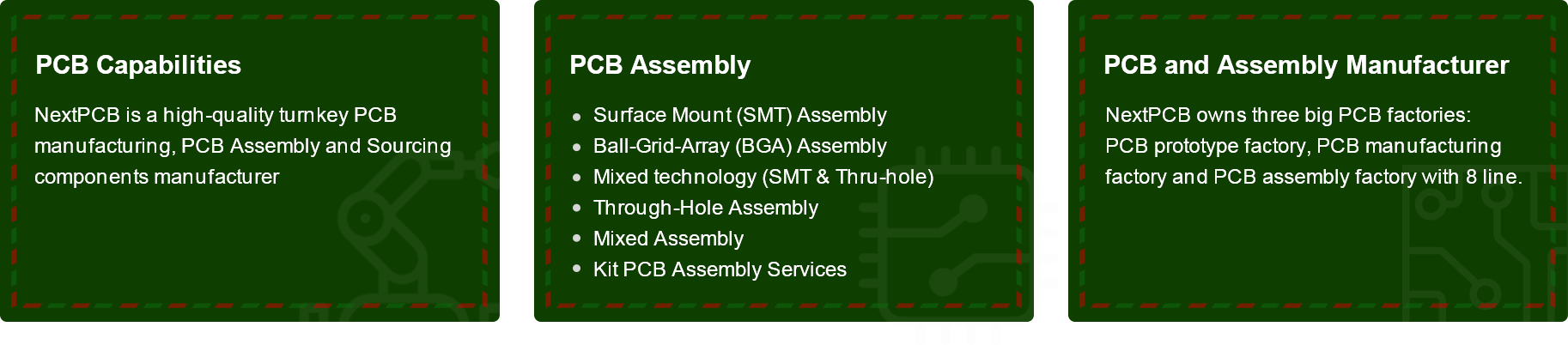 PCB Capabilities

NextPCB is a high-quality turnkey PCB manufacturing, PCB Assembly and Sourcing components manufacturer

PCB Assembly

- Surface Mount (SMT) Assembly
- Ball-Grid-Array (BGA) Assembly
- Mixed technology (SMT & Thru-hole)
- Through-Hole Assembly
- Mixed Assembly
- Kit PCB Assembly Services

PCB and Assembly Manufacturer

NextPCB owns three big PCB factories: PCB prototype factory, PCB manufacturing factory and PCB assembly factory with 8 line.